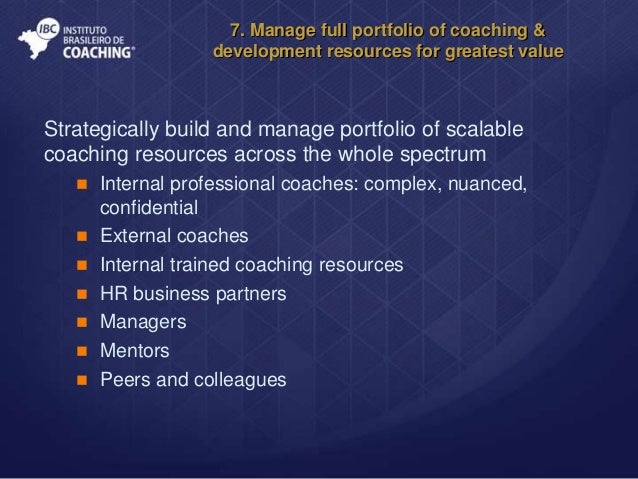 IBC INSTITUTO BRASILEIRO DE COACHING®

7. Manage full portfolio of coaching & development resources for greatest value

Strategically build and manage portfolio of scalable coaching resources across the whole spectrum

- Internal professional coaches: complex, nuanced, confidential
- External coaches
- Internal trained coaching resources
- HR business partners
- Managers
- Mentors
- Peers and colleagues